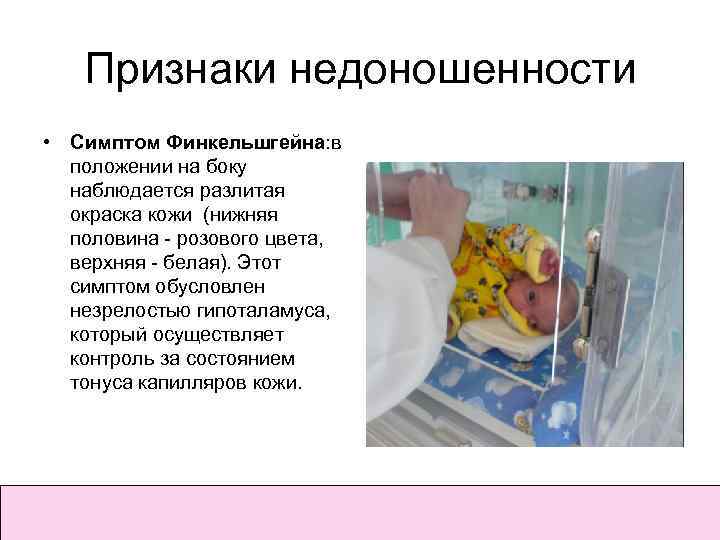 Признаки недоношенности

• **Симптом Финкельшгейна**:в положении на боку наблюдается разлитая окраска кожи (нижняя половина - розового цвета, верхняя - белая). Этот симптом обусловлен незрелостью гипоталамуса, который осуществляет контроль за состоянием тонуса капилляров кожи.